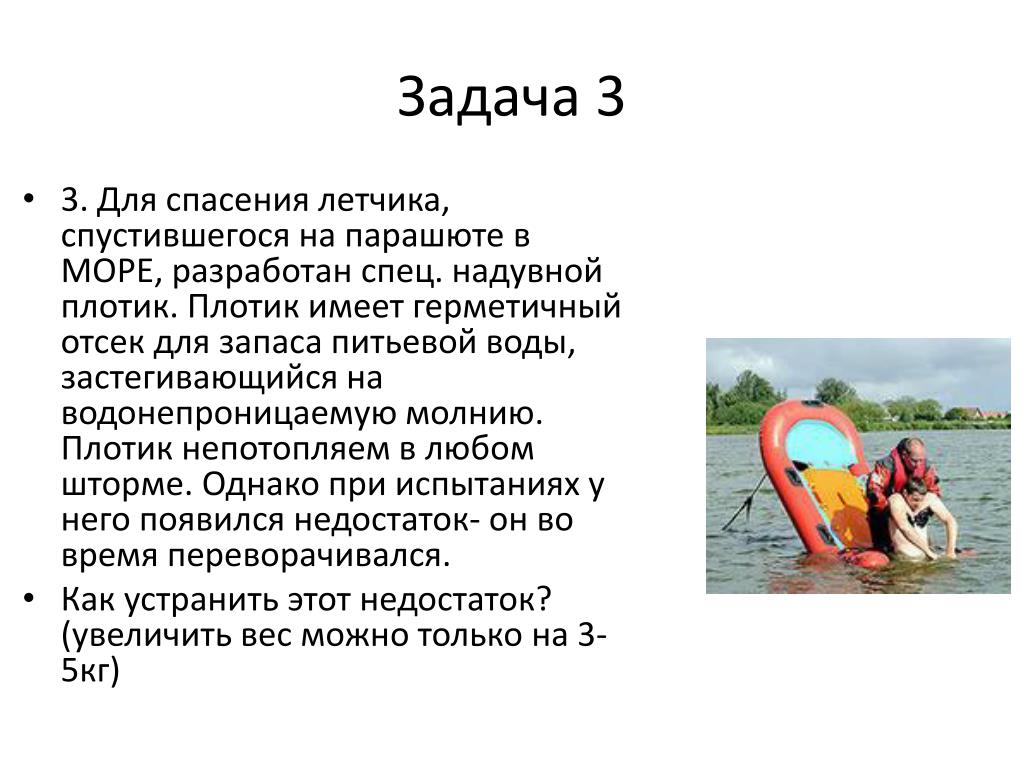 Задача 3

• 3. Для спасения летчика, спустившегося на парашюте в МОРЕ, разработан спец. надувной плотик. Плотик имеет герметичный отсек для запаса питьевой воды, застегивающийся на водонепроницаемую молнию. Плотик непотопляем в любом шторме. Однако при испытаниях у него появился недостаток- он во время переворачивался.

• Как устранить этот недостаток? (увеличить вес можно только на 3-5кг)